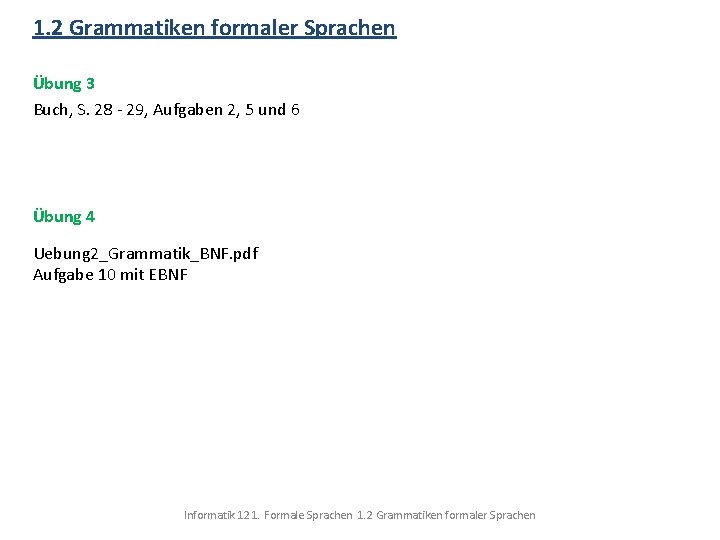 1.2 Grammatiken formaler Sprachen

Übung 3

Buch, S. 28 - 29, Aufgaben 2, 5 und 6

Übung 4

Uebung2_Grammatik_BNF.pdf
Aufgabe 10 mit EBNF

Informatik 12 1. Formale Sprachen 1.2 Grammatiken formaler Sprachen